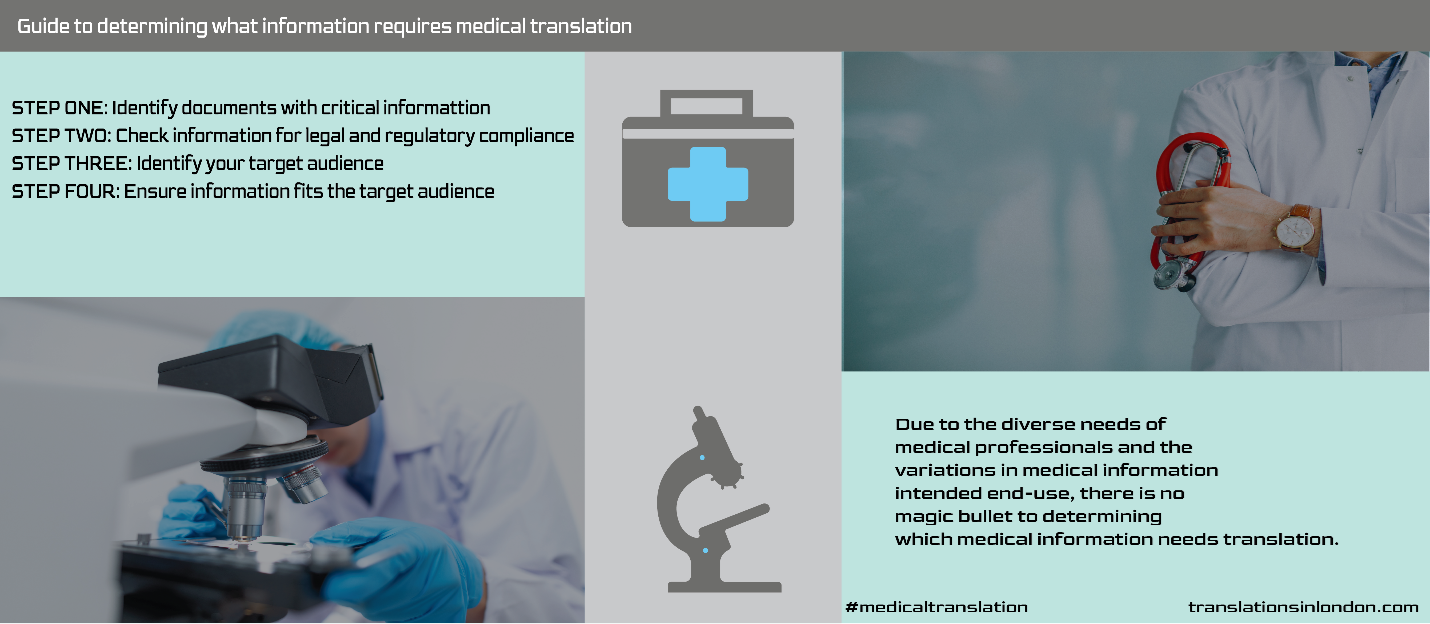 Guide to determining what information requires medical translation

STEP ONE: Identify documents with critical informattion
STEP TWO: Check information for legal and regulatory compliance
STEP THREE: Identify your target audience
STEP FOUR: Ensure information fits the target audience

Due to the diverse needs of medical professionals and the variations in medical information intended end-use, there is no magic bullet to determining which medical information needs translation.

#medicaltranslation

translationsinlondon.com